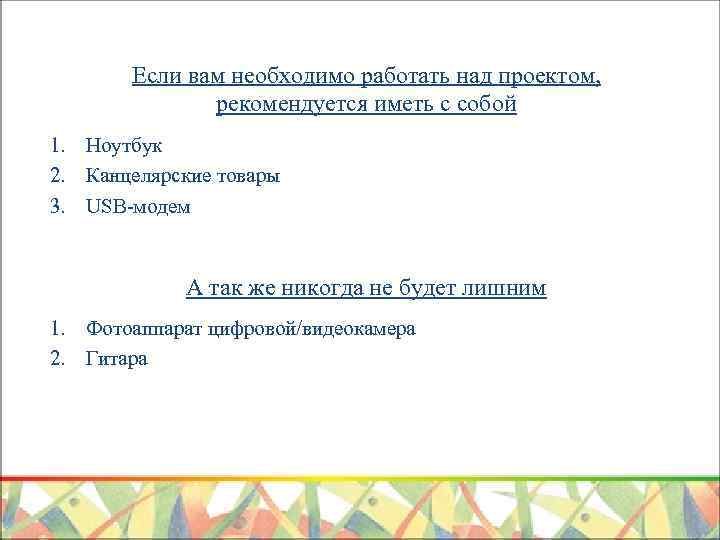 Если вам необходимо работать над проектом, рекомендуется иметь с собой

1. Ноутбук
2. Канцелярские товары
3. USB-модем

А так же никогда не будет лишним

1. Фотоаппарат цифровой/видеокамера
2. Гитара